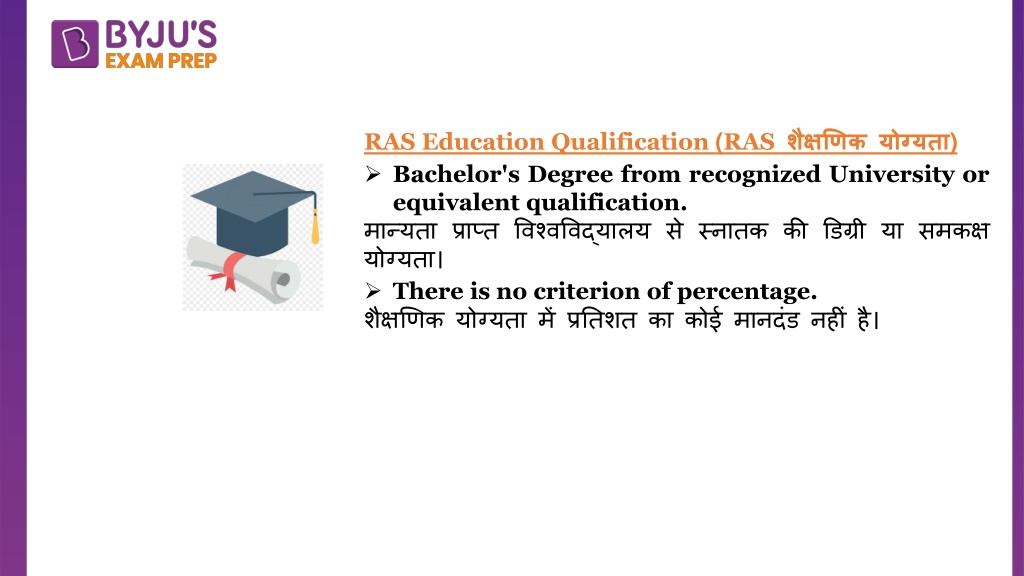 BYJU'S
EXAM PREP

RAS Education Qualification (RAS शैक्षणिक योग्यता)

➢ Bachelor's Degree from recognized University or equivalent qualification.
मान्यता प्राप्त विश्वविद्यालय से स्नातक की डिग्री या समकक्ष योग्यता।

➢ There is no criterion of percentage.
शैक्षणिक योग्यता में प्रतिशत का कोई मानदंड नहीं है।